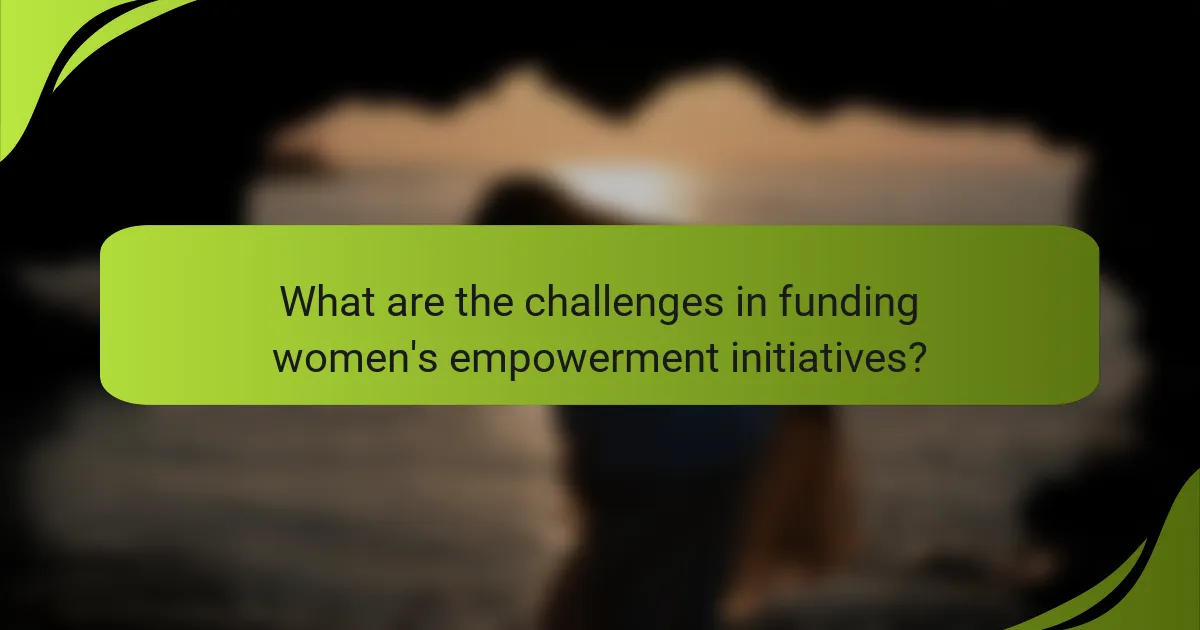 What are the challenges in funding women's empowerment initiatives?